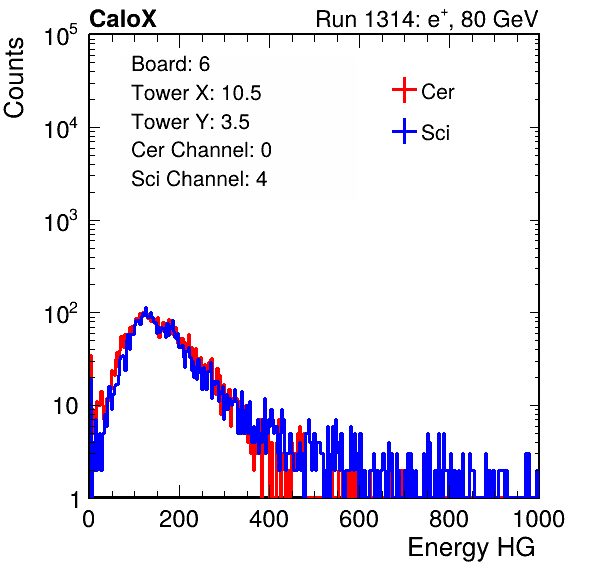 CaloX

Run 1314: $e^{+}$, 80 GeV

Counts

$10^5$
$10^4$
$10^3$
$10^2$
10
1

Board: 6
Tower X: 10.5
Tower Y: 3.5
Cer Channel: 0
Sci Channel: 4

Cer
Sci

0
200
400
600
800
1000

Energy HG